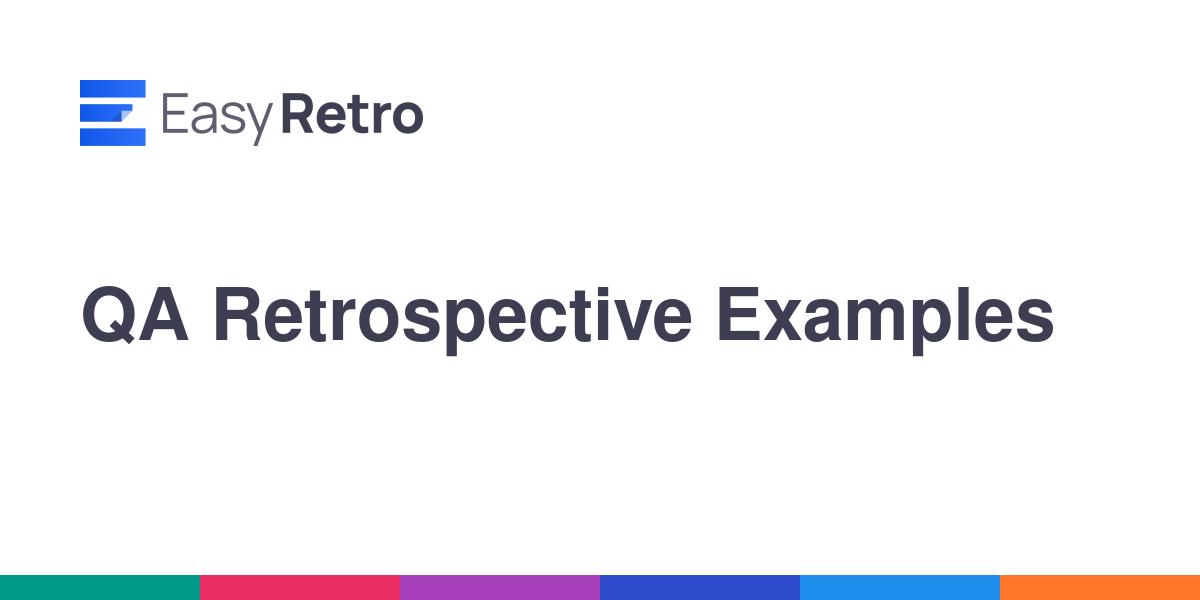 EasyRetro

QA Retrospective Examples